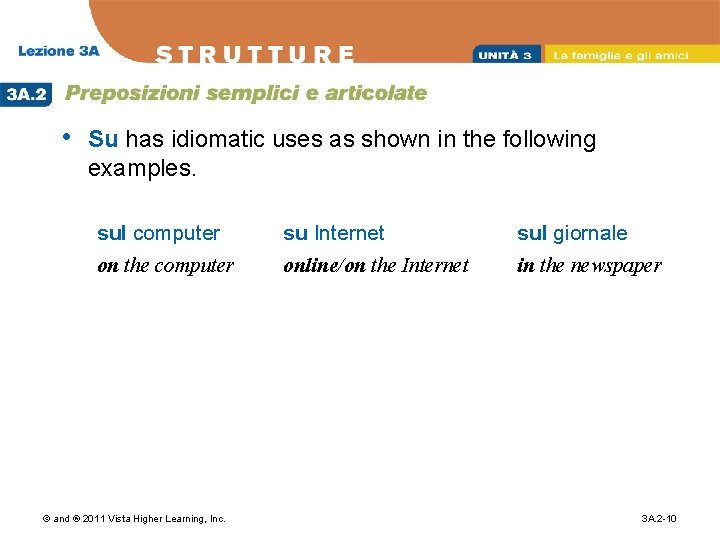 Lezione 3A

STRUTTURE

UNITÀ 3 La famiglia e gli amici

3A.2 Preposizioni semplici e articolate

• Su has idiomatic uses as shown in the following examples.

sul computer
on the computer

su Internet
online/on the Internet

sul giornale
in the newspaper

© and ® 2011 Vista Higher Learning, Inc.

3A.2-10